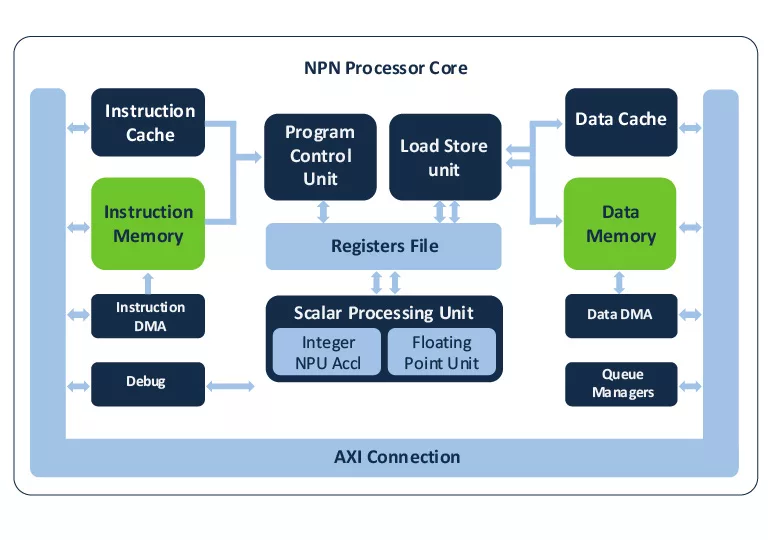 NPN Processor Core

Instruction Cache

Instruction Memory

Instruction DMA

Debug

Program Control Unit

Load Store unit

Registers File

Scalar Processing Unit

Integer NPU Accl

Floating Point Unit

Data Cache

Data Memory

Data DMA

Queue Managers

AXI Connection